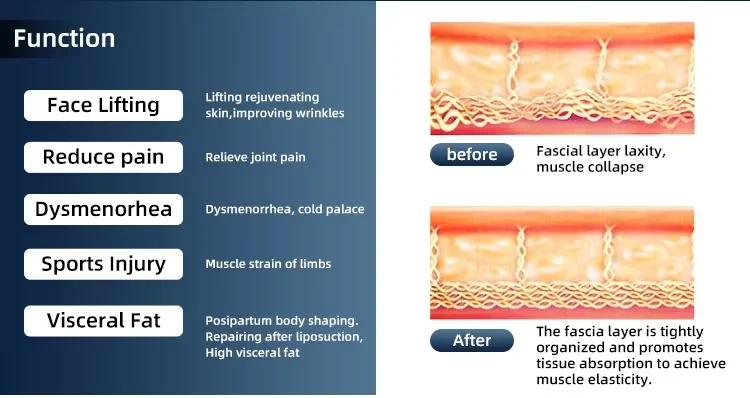 Function

Face Lifting

Lifting rejuvenating skin,improving wrinkles

Reduce pain

Relieve joint pain

Dysmenorhea

Dysmenorrhea, cold palace

Sports Injury

Muscle strain of limbs

Visceral Fat

Posipartum body shaping. Repairing after liposuction, High visceral fat

before

Fascial layer laxity, muscle collapse

After

The fascia layer is tightly organized and promotes tissue absorption to achieve muscle elasticity.